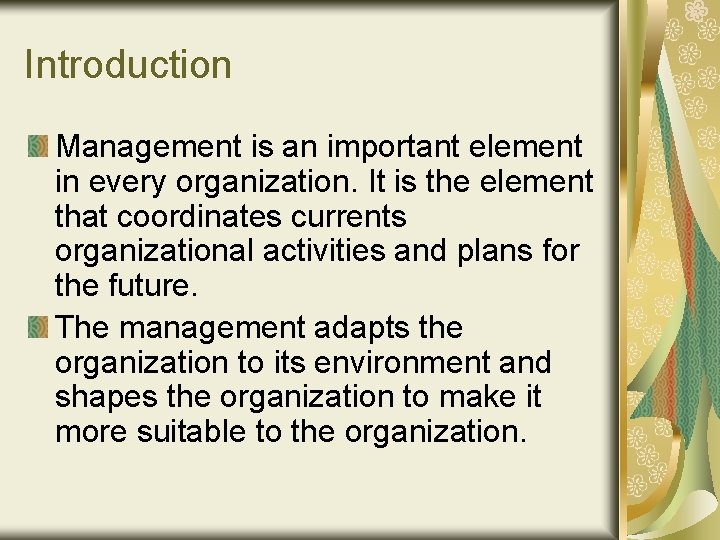 Introduction

Management is an important element in every organization. It is the element that coordinates currents organizational activities and plans for the future.

The management adapts the organization to its environment and shapes the organization to make it more suitable to the organization.